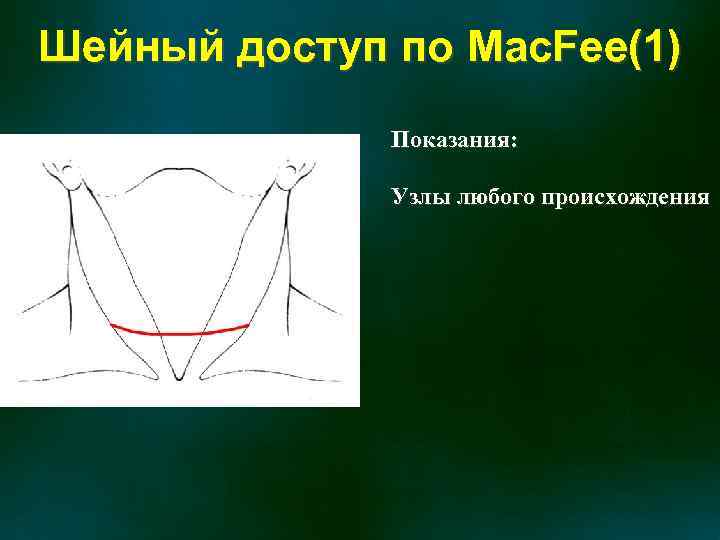 Шейный доступ по MacFee(1)

Показания:

Узлы любого происхождения